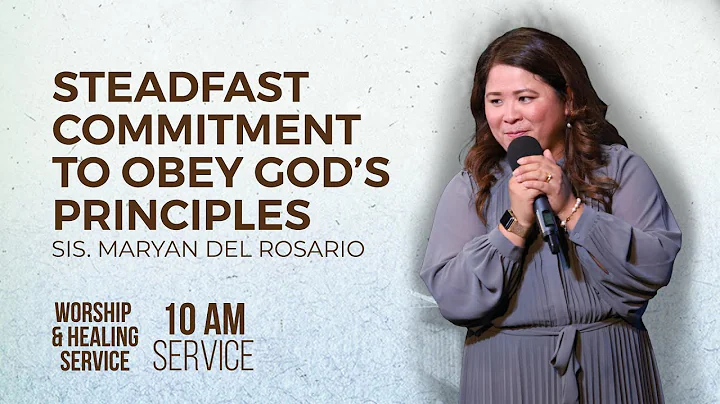 STEADFAST COMMITMENT TO OBEY GOD'S PRINCIPLES

SIS. MARYAN DEL ROSARIO

WORSHIP & HEALING SERVICE

10 AM SERVICE